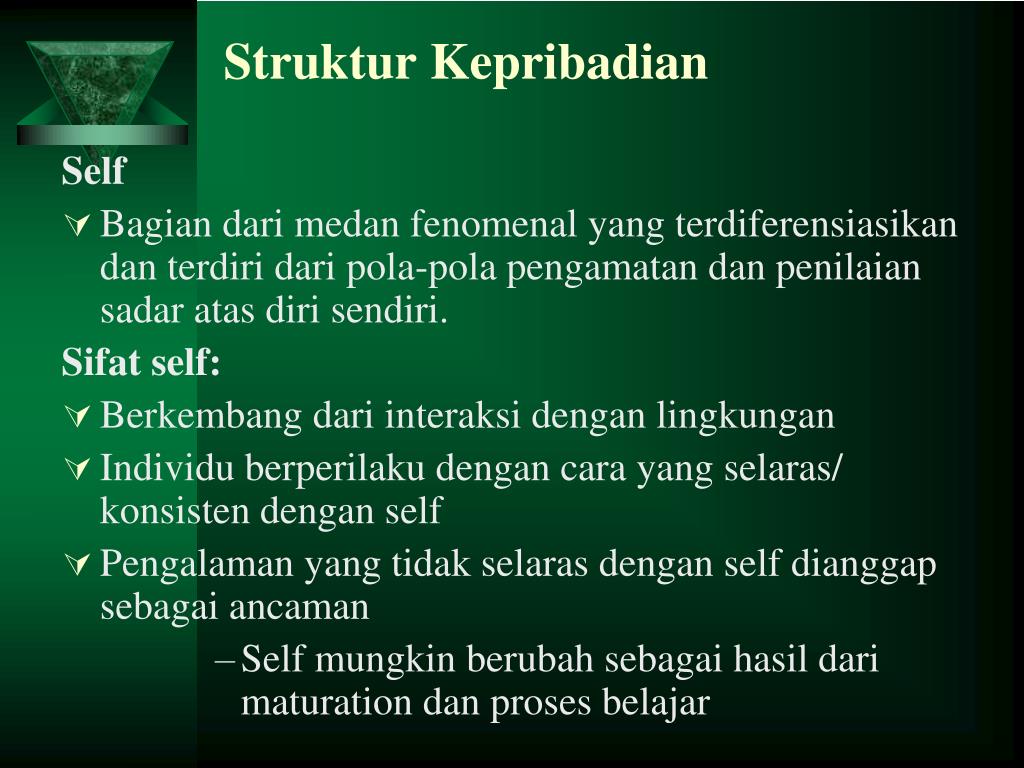 Struktur Kepribadian

Self

Bagian dari medan fenomenal yang terdiferensiasikan dan terdiri dari pola-pola pengamatan dan penilaian sadar atas diri sendiri.

Sifat self:

Berkembang dari interaksi dengan lingkungan

Individu berperilaku dengan cara yang selaras/ konsisten dengan self

Pengalaman yang tidak selaras dengan self dianggap sebagai ancaman

– Self mungkin berubah sebagai hasil dari maturation dan proses belajar